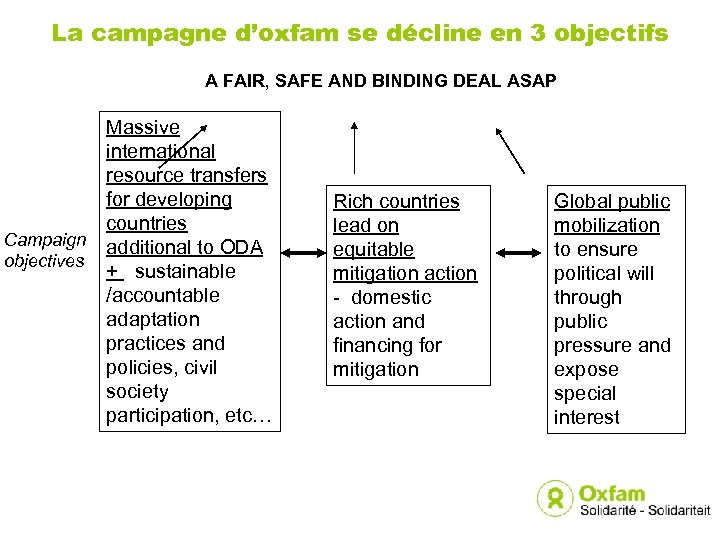 La campagne d'oxfam se décline en 3 objectifs

A FAIR, SAFE AND BINDING DEAL ASAP

Campaign objectives

Massive international resource transfers for developing countries additional to ODA + sustainable /accountable adaptation practices and policies, civil society participation, etc…

Rich countries lead on equitable mitigation action - domestic action and financing for mitigation

Global public mobilization to ensure political will through public pressure and expose special interest

Oxfam
Solidarité - Solidariteit